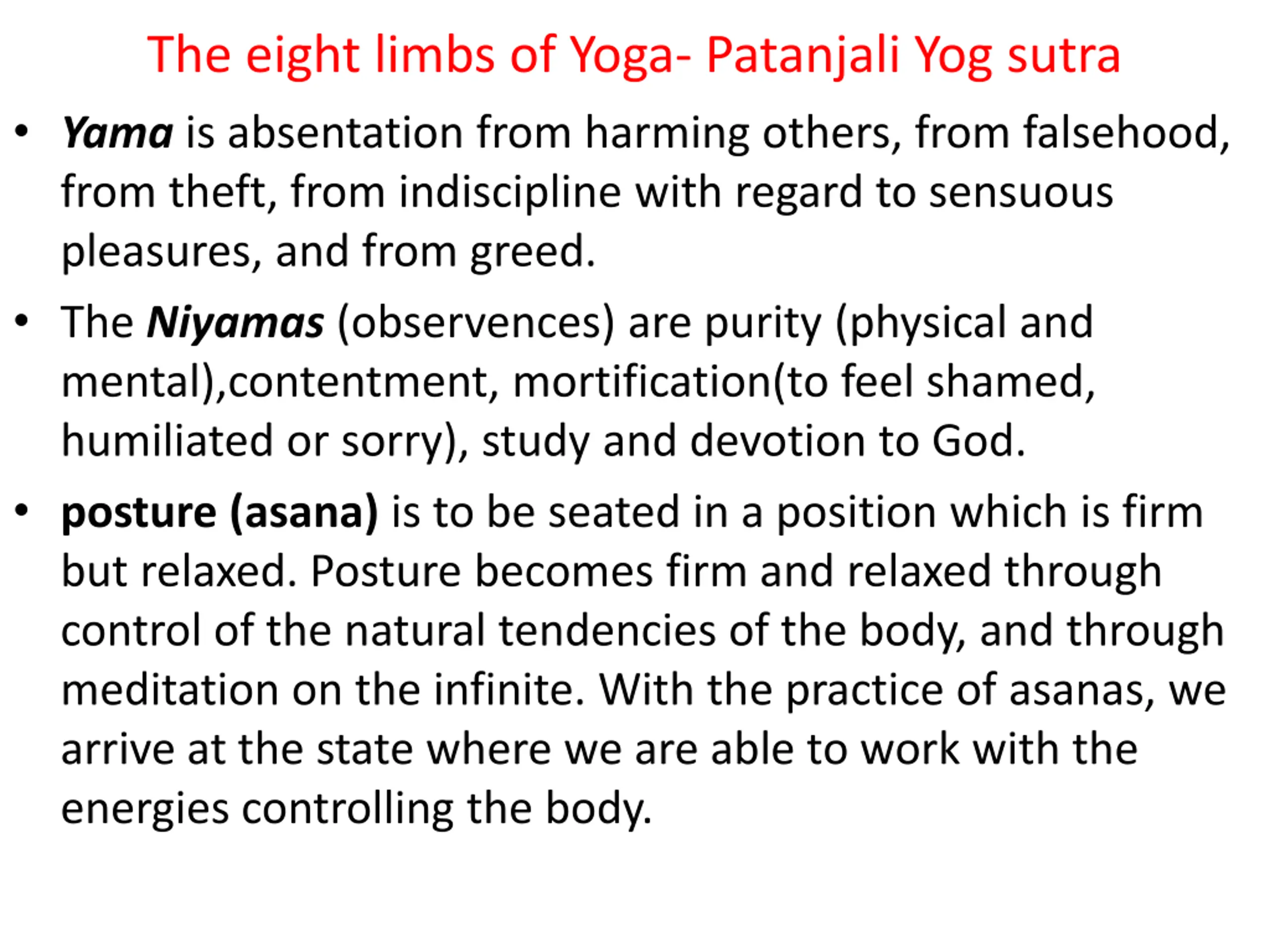 The eight limbs of Yoga- Patanjali Yog sutra

• Yama is absentation from harming others, from falsehood, from theft, from indiscipline with regard to sensuous pleasures, and from greed.

• The Niyamas (observences) are purity (physical and mental),contentment, mortification(to feel shamed, humiliated or sorry), study and devotion to God.

• posture (asana) is to be seated in a position which is firm but relaxed. Posture becomes firm and relaxed through control of the natural tendencies of the body, and through meditation on the infinite. With the practice of asanas, we arrive at the state where we are able to work with the energies controlling the body.